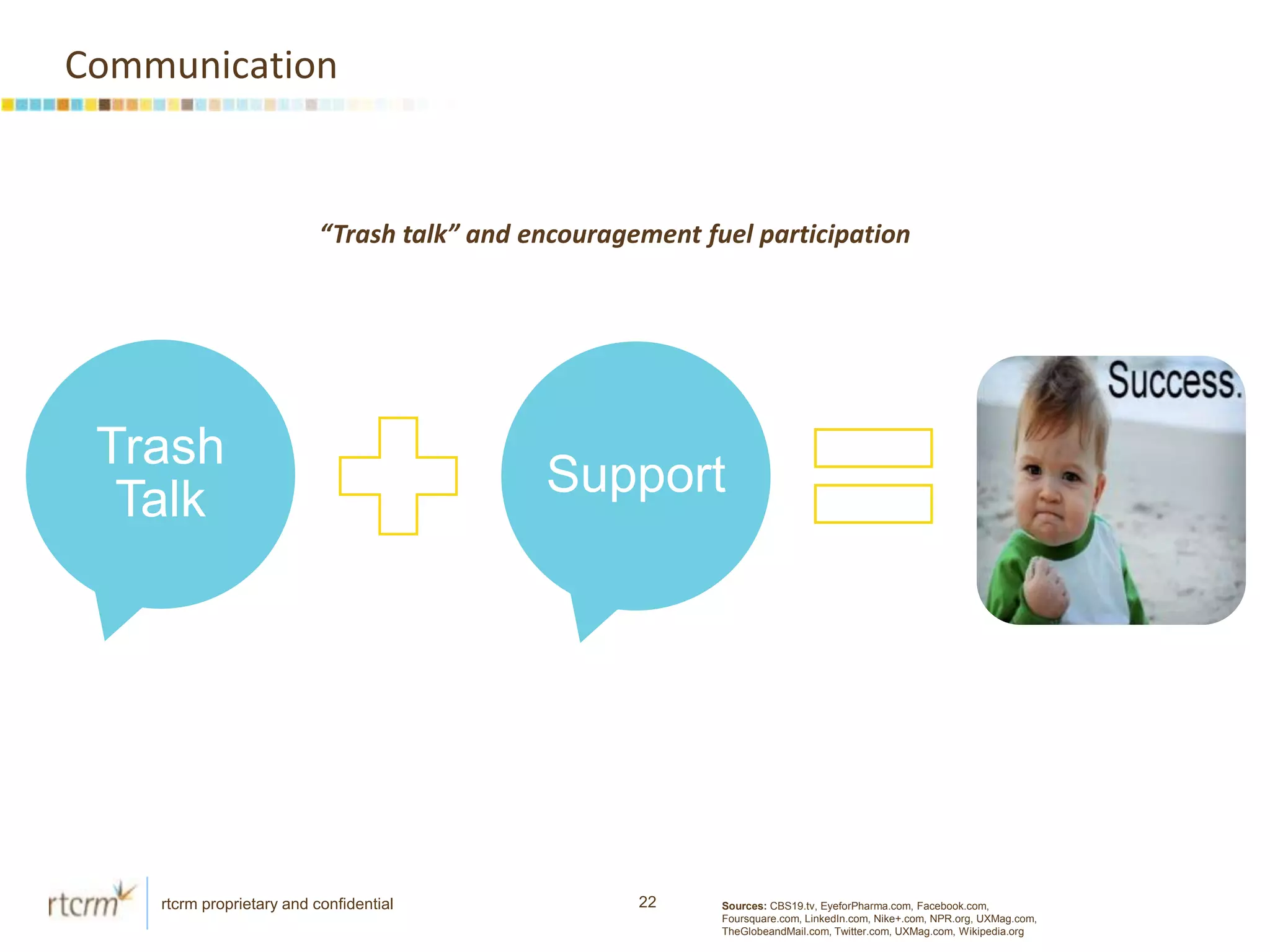 Communication

"Trash talk" and encouragement fuel participation

Trash Talk

Support

Success.

rtcrm

rtcrm proprietary and confidential

22

**Sources:** CBS19.tv, EyeforPharma.com, Facebook.com, Foursquare.com, LinkedIn.com, Nike+.com, NPR.org, UXMag.com, TheGlobeandMail.com, Twitter.com, UXMag.com, Wikipedia.org